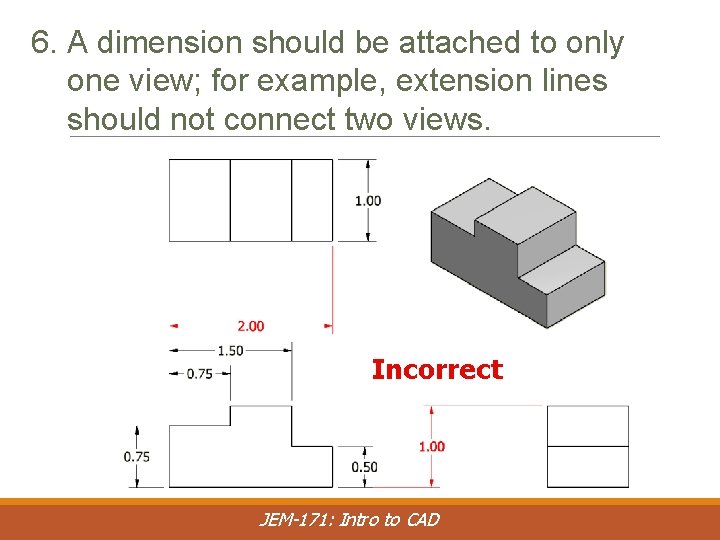 6. A dimension should be attached to only one view; for example, extension lines should not connect two views.

1.00

2.00

1.50

0.75

Incorrect

0.75

0.50

1.00

JEM-171: Intro to CAD